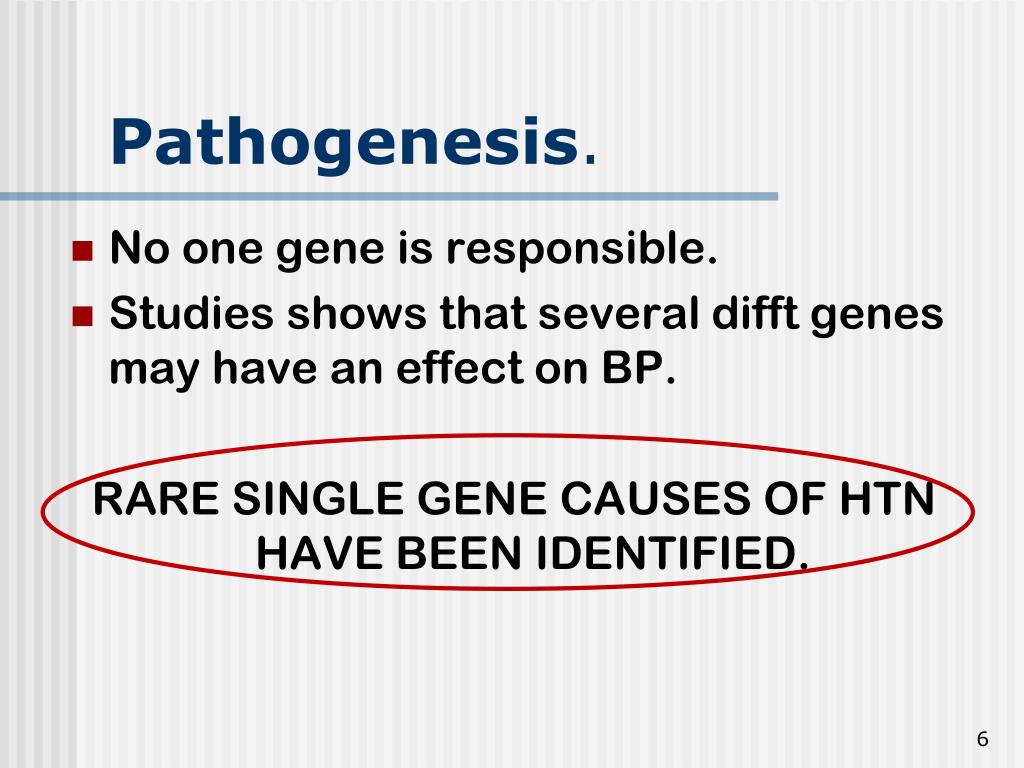 Pathogenesis.

No one gene is responsible.

Studies shows that several difft genes may have an effect on BP.

RARE SINGLE GENE CAUSES OF HTN HAVE BEEN IDENTIFIED.

6